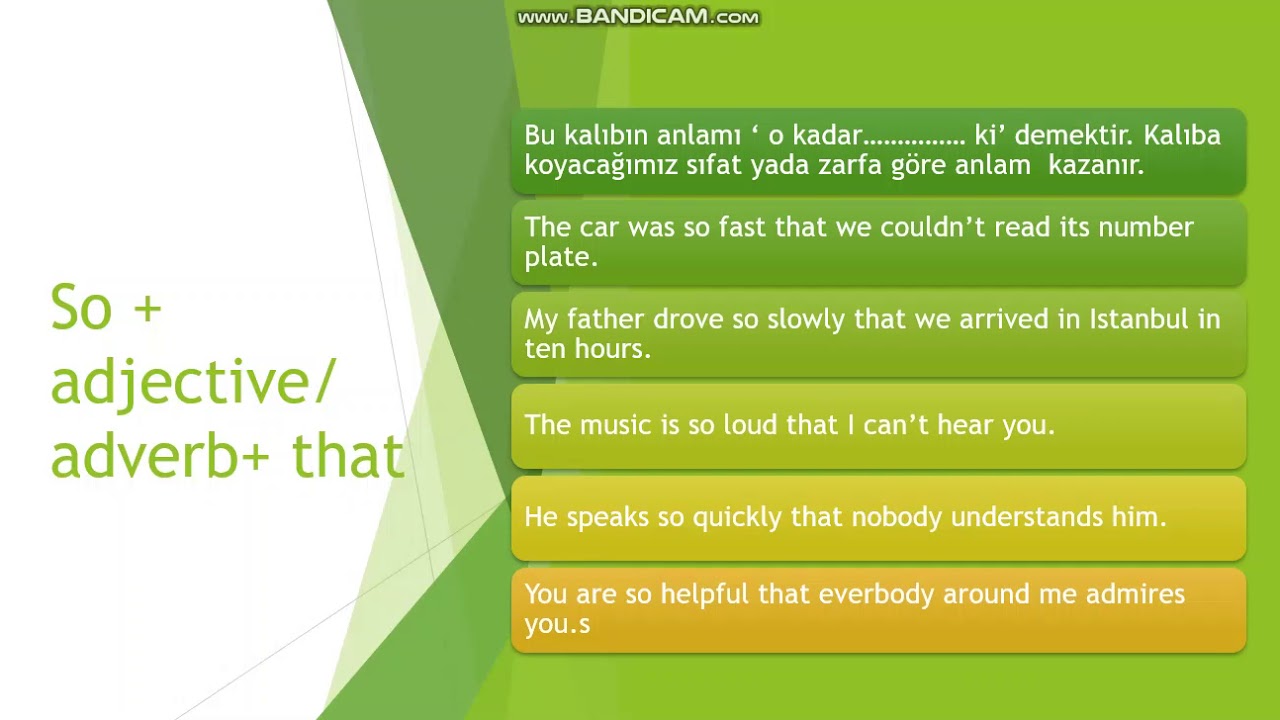 www.BANDICAM.com

So + adjective/ adverb+ that

Bu kalıbın anlamı ‘ o kadar…………… ki’ demektir. Kalıba koyacağımız sıfat yada zarfa göre anlam kazanır.

The car was so fast that we couldn’t read its number plate.

My father drove so slowly that we arrived in Istanbul in ten hours.

The music is so loud that I can’t hear you.

He speaks so quickly that nobody understands him.

You are so helpful that everbody around me admires you.s